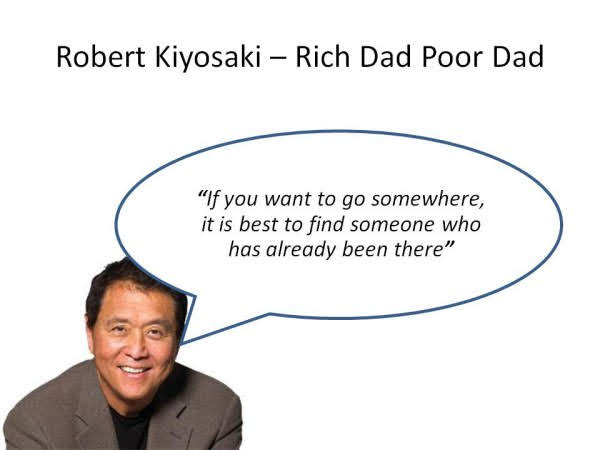 Robert Kiyosaki – Rich Dad Poor Dad

“If you want to go somewhere, it is best to find someone who has already been there”